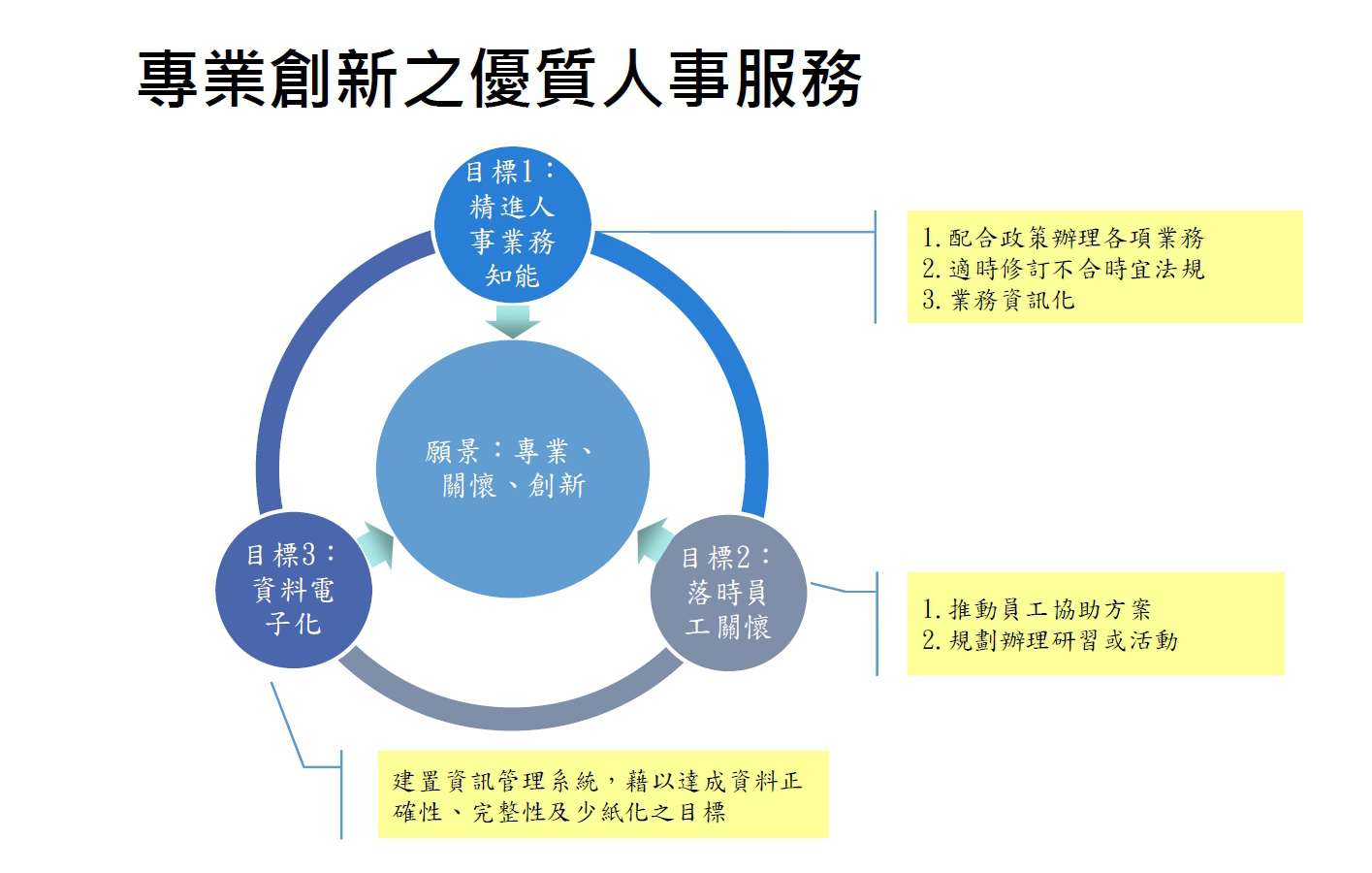 專業創新之優質人事服務

目標1：精進人事業務知能

1. 配合政策辦理各項業務
2. 適時修訂不合時宜法規
3. 業務資訊化

願景：專業、關懷、創新

目標3：資料電子化

目標2：落時員工關懷

1. 推動員工協助方案
2. 規劃辦理研習或活動

建置資訊管理系統，藉以達成資料正確性、完整性及少紙化之目標